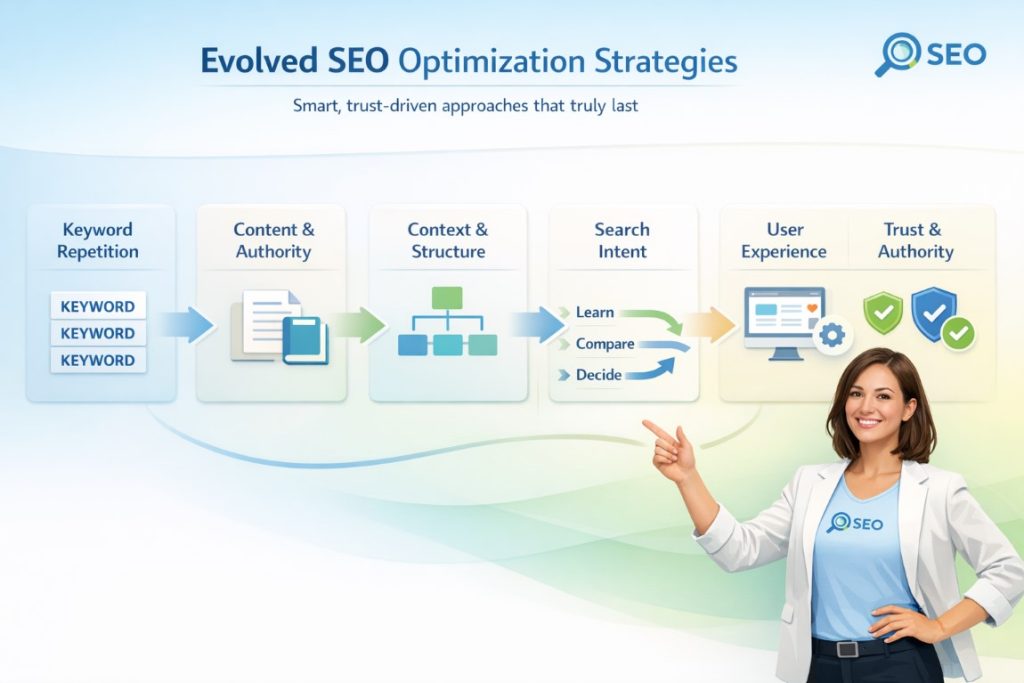 Evolved SEO Optimization Strategies

SEO

Smart, trust-driven approaches that truly last

Keyword Repetition

KEYWORD
KEYWORD
KEYWORD

Content & Authority

Context & Structure

Search Intent

Learn
Compare
Decide

User Experience

Trust & Authority

SEO